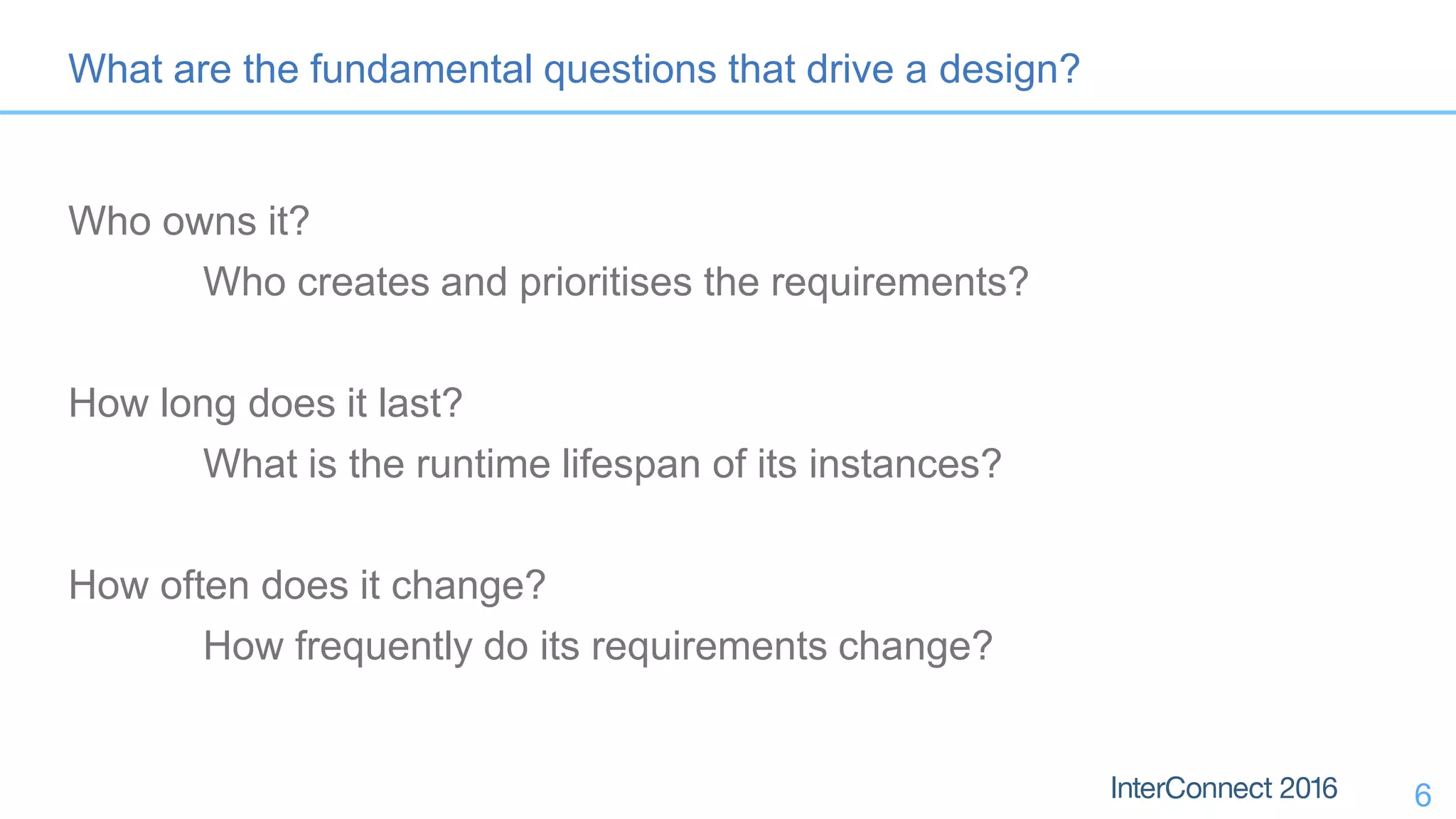 What are the fundamental questions that drive a design?

Who owns it?

Who creates and prioritises the requirements?

How long does it last?

What is the runtime lifespan of its instances?

How often does it change?

How frequently do its requirements change?

InterConnect 2016

6